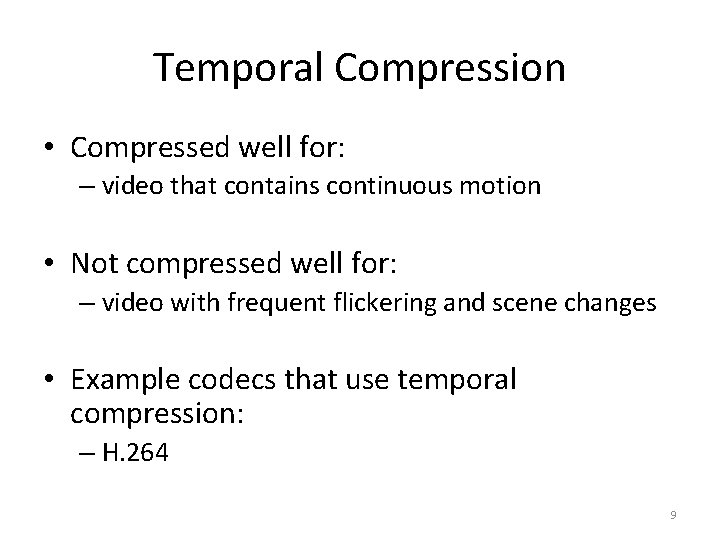 Temporal Compression

• Compressed well for:
– video that contains continuous motion

• Not compressed well for:
– video with frequent flickering and scene changes

• Example codecs that use temporal compression:
– H.264

9